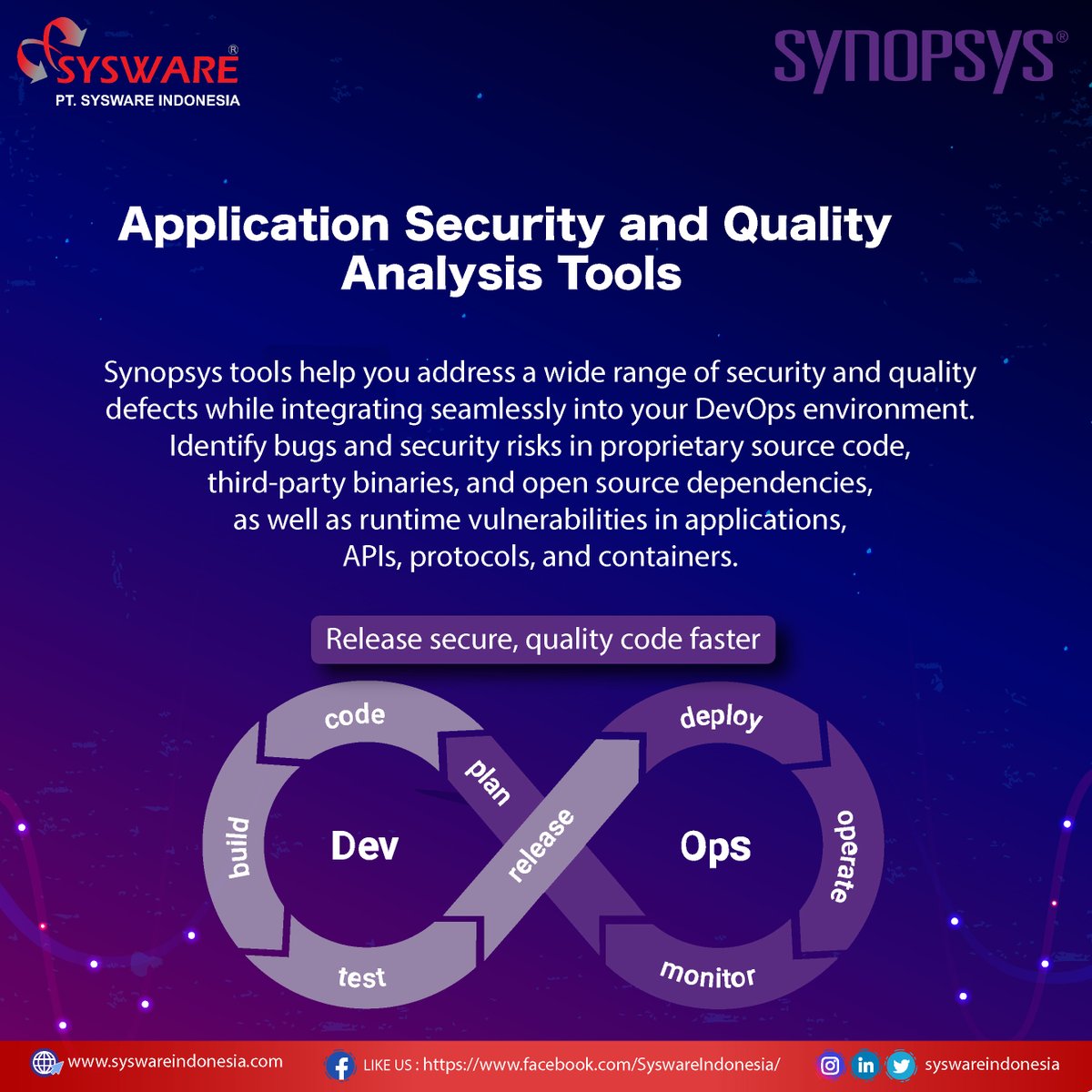 SYSWARE®
PT. SYSWARE INDONESIA

SYNOPSYS®

Application Security and Quality Analysis Tools

Synopsys tools help you address a wide range of security and quality defects while integrating seamlessly into your DevOps environment. Identify bugs and security risks in proprietary source code, third-party binaries, and open source dependencies, as well as runtime vulnerabilities in applications, APIs, protocols, and containers.

Release secure, quality code faster

code
plan
build
Dev
release
test
deploy
Ops
operate
monitor

www.syswareindonesia.com
LIKE US : https://www.facebook.com/SyswareIndonesia/
syswareindonesia